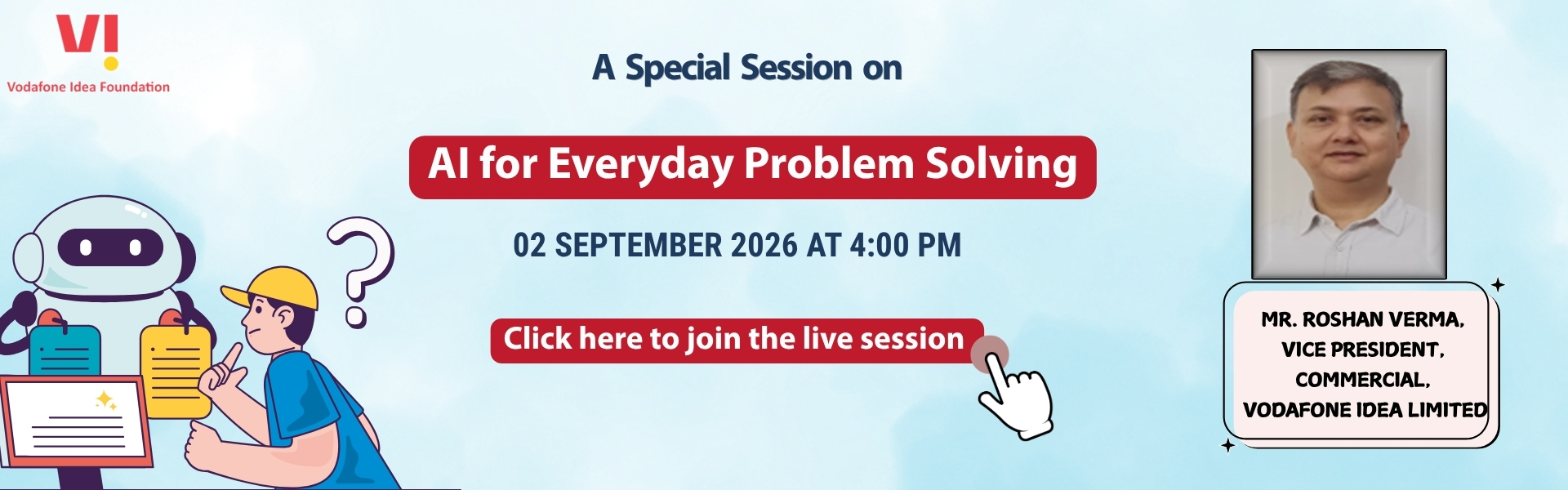 VI
Vodafone Idea Foundation

A Special Session on

AI for Everyday Problem Solving

02 SEPTEMBER 2026 AT 4:00 PM

Click here to join the live session

MR. ROSHAN VERMA, VICE PRESIDENT, COMMERCIAL, VODAFONE IDEA LIMITED